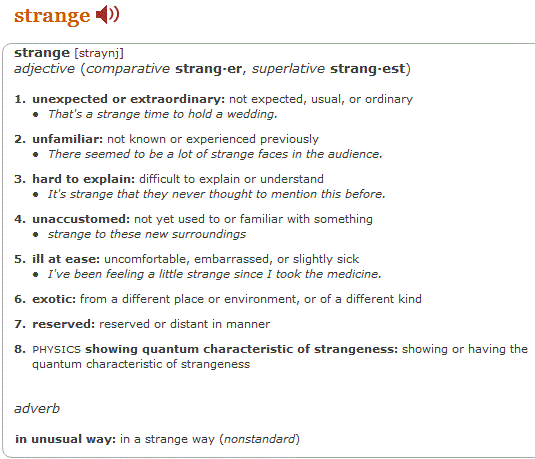 strange

strange [straynj]
adjective (comparative strang·er, superlative strang·est)

1. unexpected or extraordinary: not expected, usual, or ordinary
• That's a strange time to hold a wedding.

2. unfamiliar: not known or experienced previously
• There seemed to be a lot of strange faces in the audience.

3. hard to explain: difficult to explain or understand
• It's strange that they never thought to mention this before.

4. unaccustomed: not yet used to or familiar with something
• strange to these new surroundings

5. ill at ease: uncomfortable, embarrassed, or slightly sick
• I've been feeling a little strange since I took the medicine.

6. exotic: from a different place or environment, or of a different kind

7. reserved: reserved or distant in manner

8. PHYSICS showing quantum characteristic of strangeness: showing or having the quantum characteristic of strangeness

adverb

in unusual way: in a strange way (nonstandard)